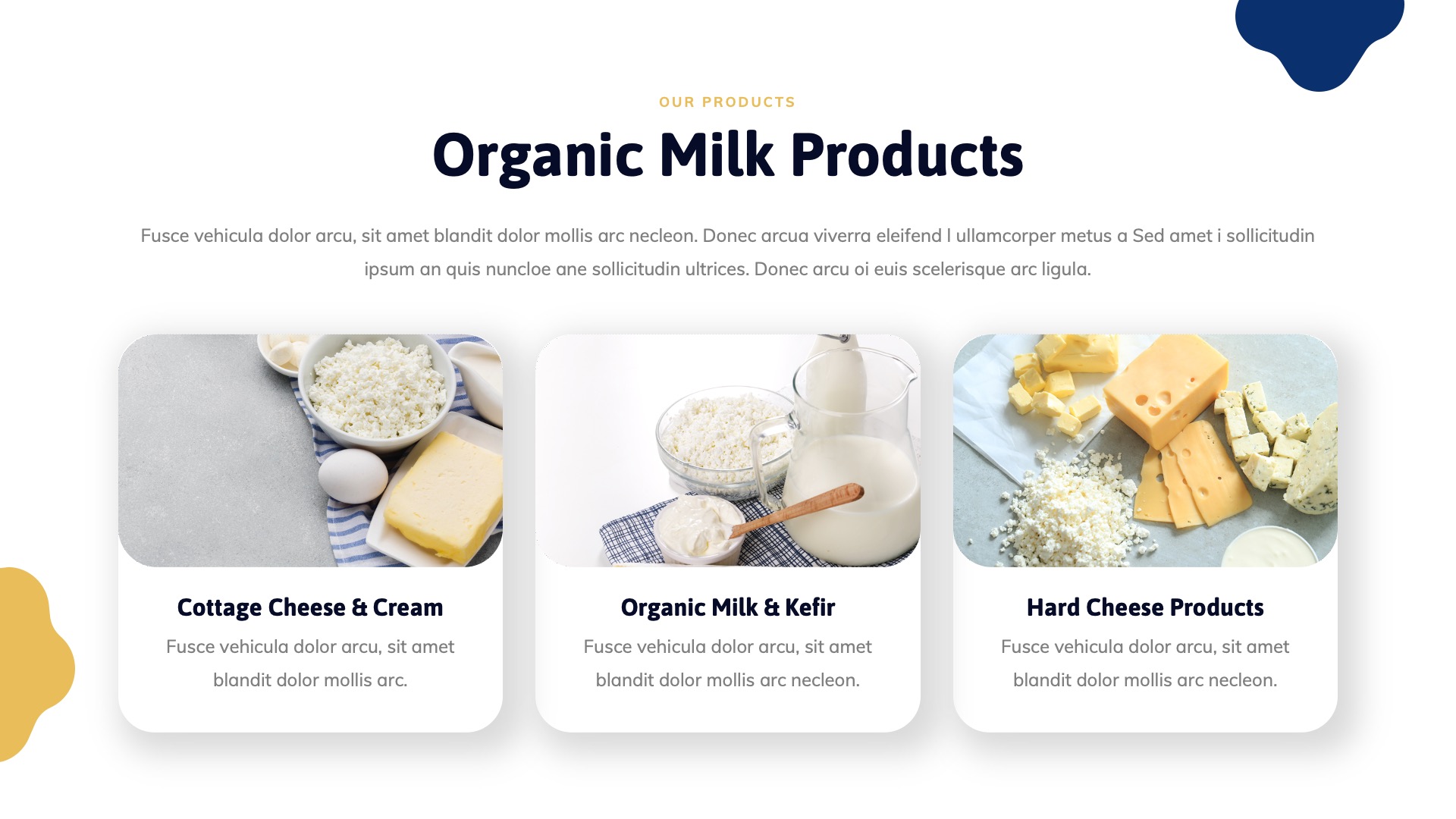 OUR PRODUCTS

Organic Milk Products

Fusce vehicula dolor arcu, sit amet blandit dolor mollis arc necleon. Donec arcua viverra eleifend l ullamcorper metus a Sed amet i sollicitudin ipsum an quis nuncloe ane sollicitudin ultrices. Donec arcu oi euis scelerisque arc ligula.

Cottage Cheese & Cream

Fusce vehicula dolor arcu, sit amet blandit dolor mollis arc.

Organic Milk & Kefir

Fusce vehicula dolor arcu, sit amet blandit dolor mollis arc necleon.

Hard Cheese Products

Fusce vehicula dolor arcu, sit amet blandit dolor mollis arc necleon.